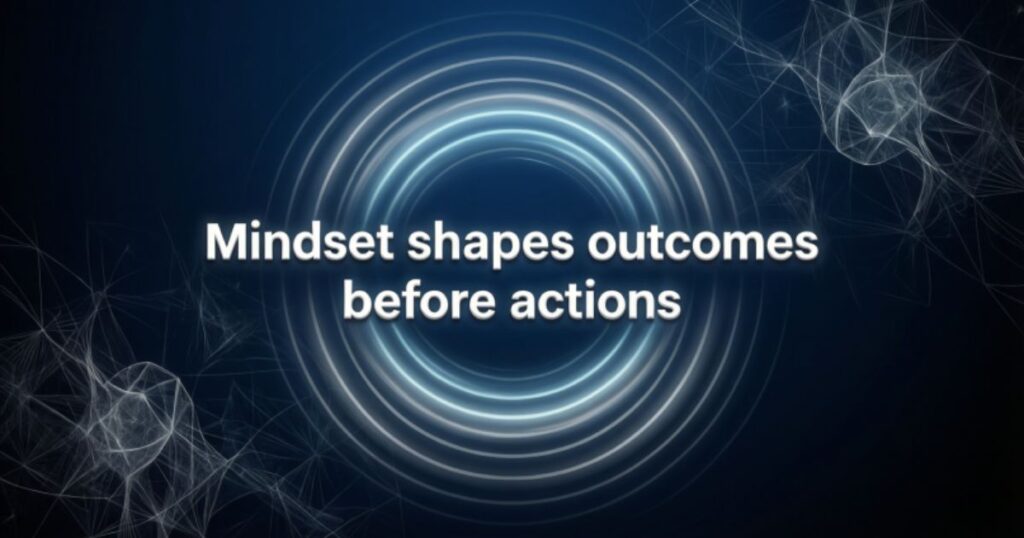 Mindset shapes outcomes before actions